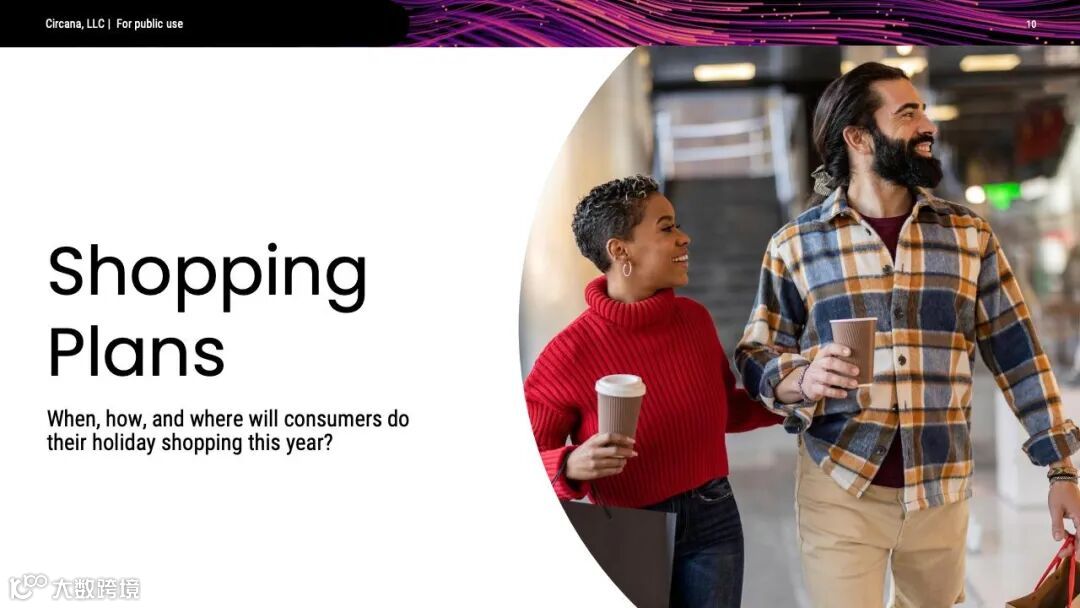 Circana, LLC | For public use

10

Shopping Plans

When, how, and where will consumers do their holiday shopping this year?

大数跨境